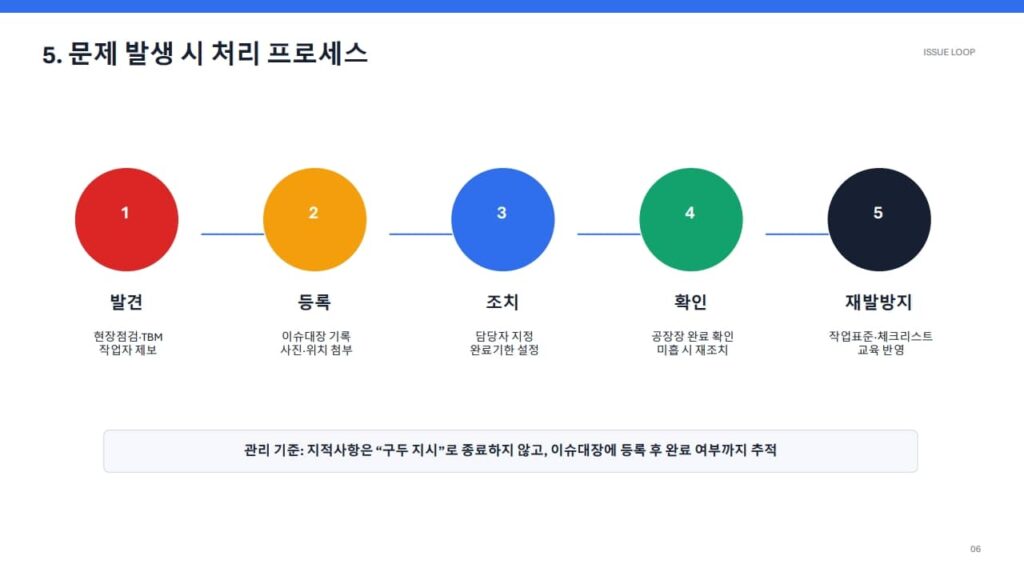 5. 문제 발생 시 처리 프로세스

ISSUE LOOP

1

발견

현장점검·TBM
작업자 제보

2

등록

이슈대장 기록
사진·위치 첨부

3

조치

담당자 지정
완료기한 설정

4

확인

공장장 완료 확인
미흡 시 재조치

5

재발방지

작업표준·체크리스트
교육 반영

관리 기준: 지적사항은 “구두 지시”로 종료하지 않고, 이슈대장에 등록 후 완료 여부까지 추적

06